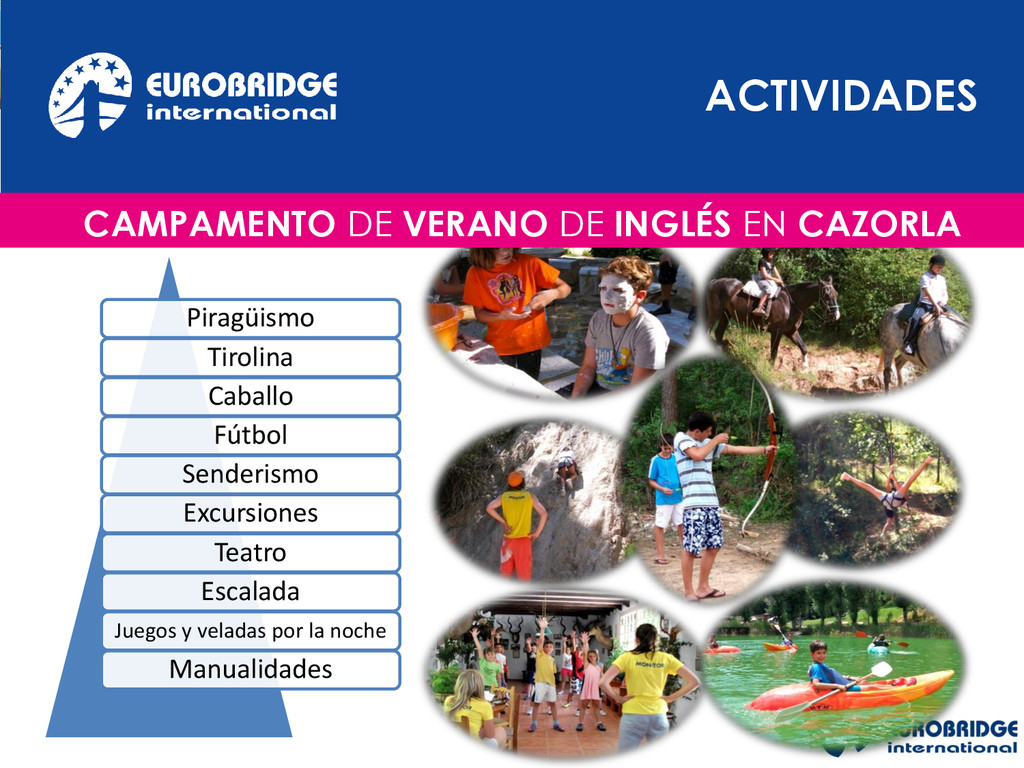 EUROBRIDGE international

ACTIVIDADES

CAMPAMENTO DE VERANO DE INGLÉS EN CAZORLA

Piragüismo
Tirolina
Caballo
Fútbol
Senderismo
Excursiones
Teatro
Escalada
Juegos y veladas por la noche
Manualidades

MONITOR

EUROBRIDGE international